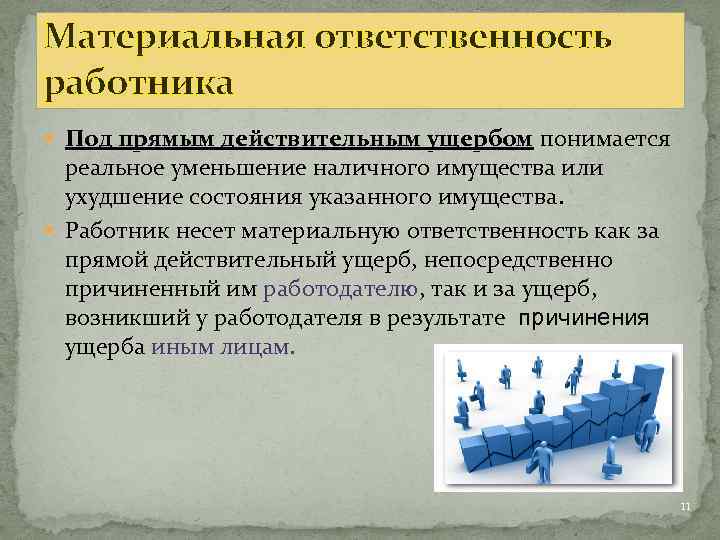 Материальная ответственность работника

Под прямым действительным ущербом понимается реальное уменьшение наличного имущества или ухудшение состояния указанного имущества.

Работник несет материальную ответственность как за прямой действительный ущерб, непосредственно причиненный им работодателю, так и за ущерб, возникший у работодателя в результате причинения ущерба иным лицам.

11